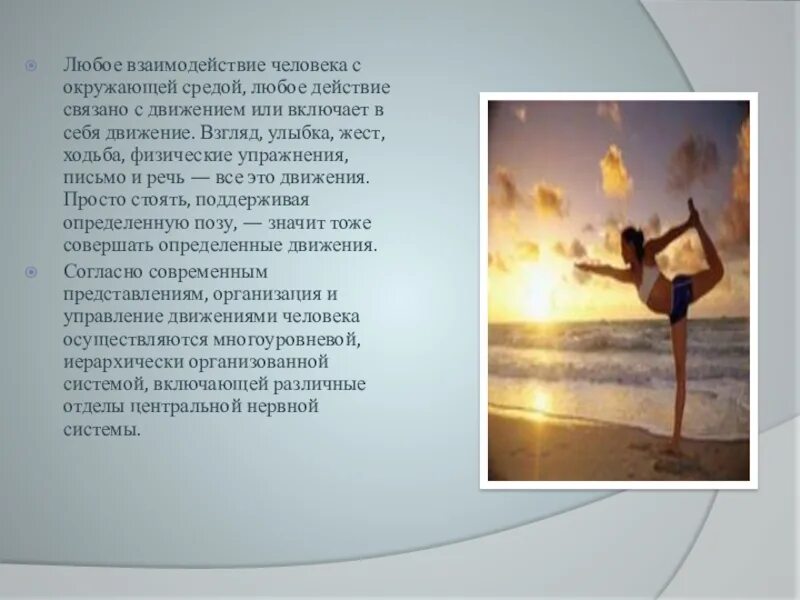 Любое взаимодействие человека с окружающей средой, любое действие связано с движением или включает в себя движение. Взгляд, улыбка, жест, ходьба, физические упражнения, письмо и речь — все это движения. Просто стоять, поддерживая определенную позу, — значит тоже совершать определенные движения.

Согласно современным представлениям, организация и управление движениями человека осуществляются многоуровневой, иерархически организованной системой, включающей различные отделы центральной нервной системы.